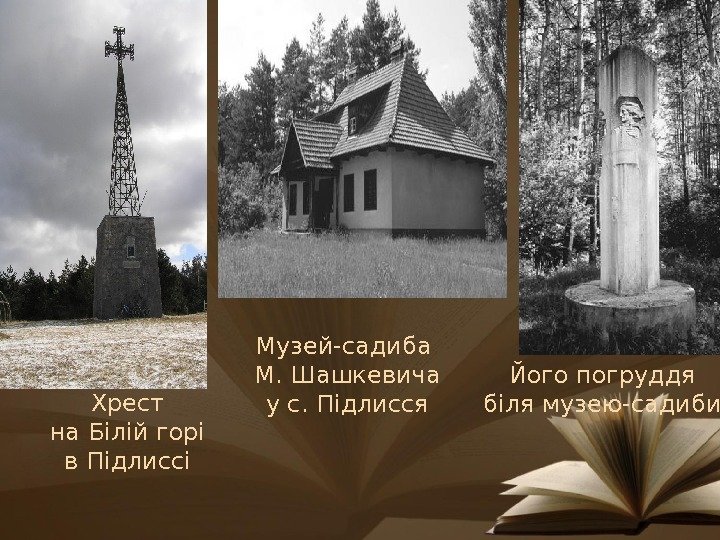 Хрест
на Білій горі
в Підлиссі

Музей-садиба
М. Шашкевича
у с. Підлисся

Його погруддя
біля музею-садиби